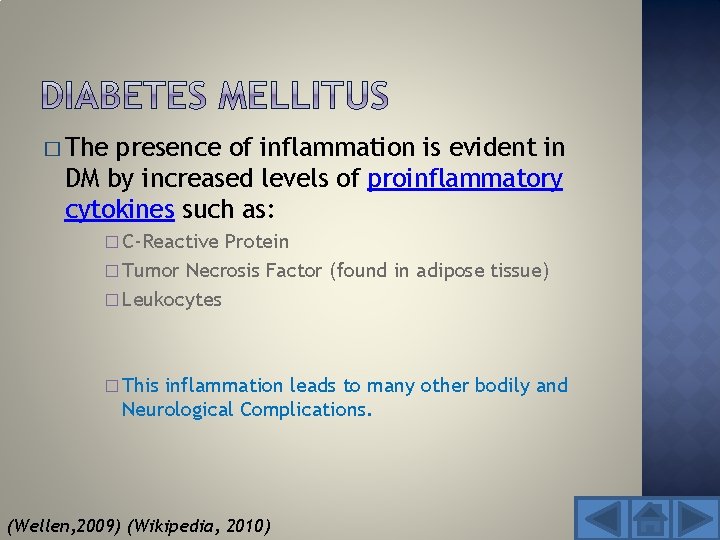 DIABETES MELLITUS

□ The presence of inflammation is evident in DM by increased levels of proinflammatory cytokines such as:

□ C-Reactive Protein
□ Tumor Necrosis Factor (found in adipose tissue)
□ Leukocytes

□ This inflammation leads to many other bodily and Neurological Complications.

(Wellen,2009) (Wikipedia, 2010)